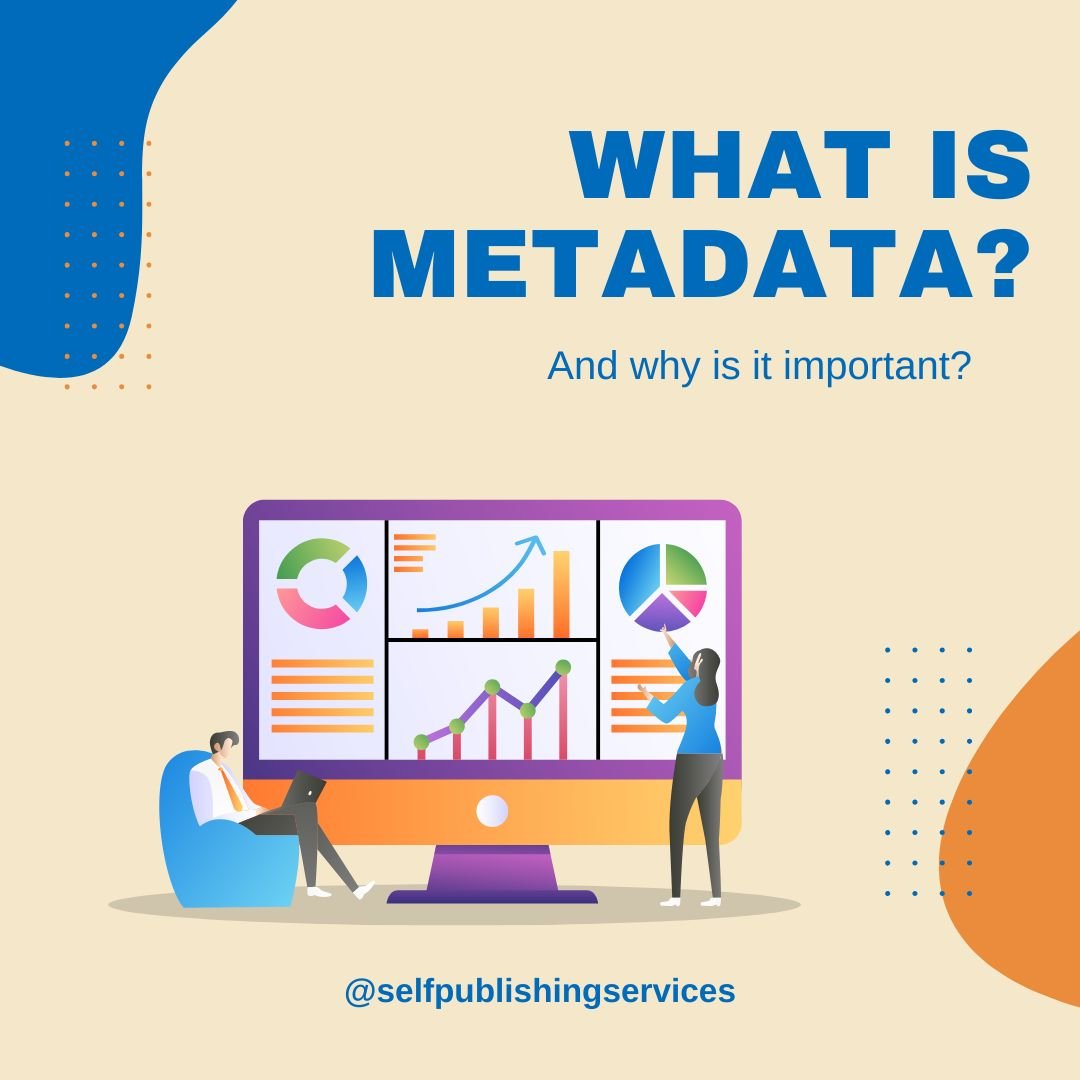 WHAT IS METADATA?

And why is it important?

@selfpublishingservices